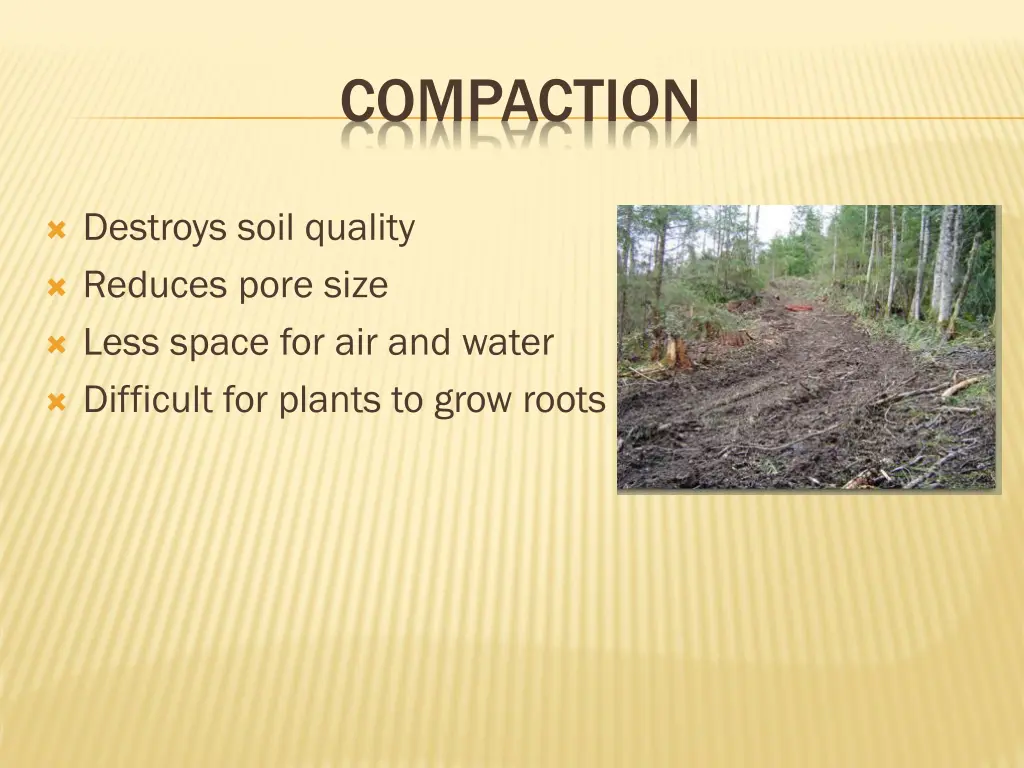 COMPACTION

Destroys soil quality
Reduces pore size
Less space for air and water
Difficult for plants to grow roots